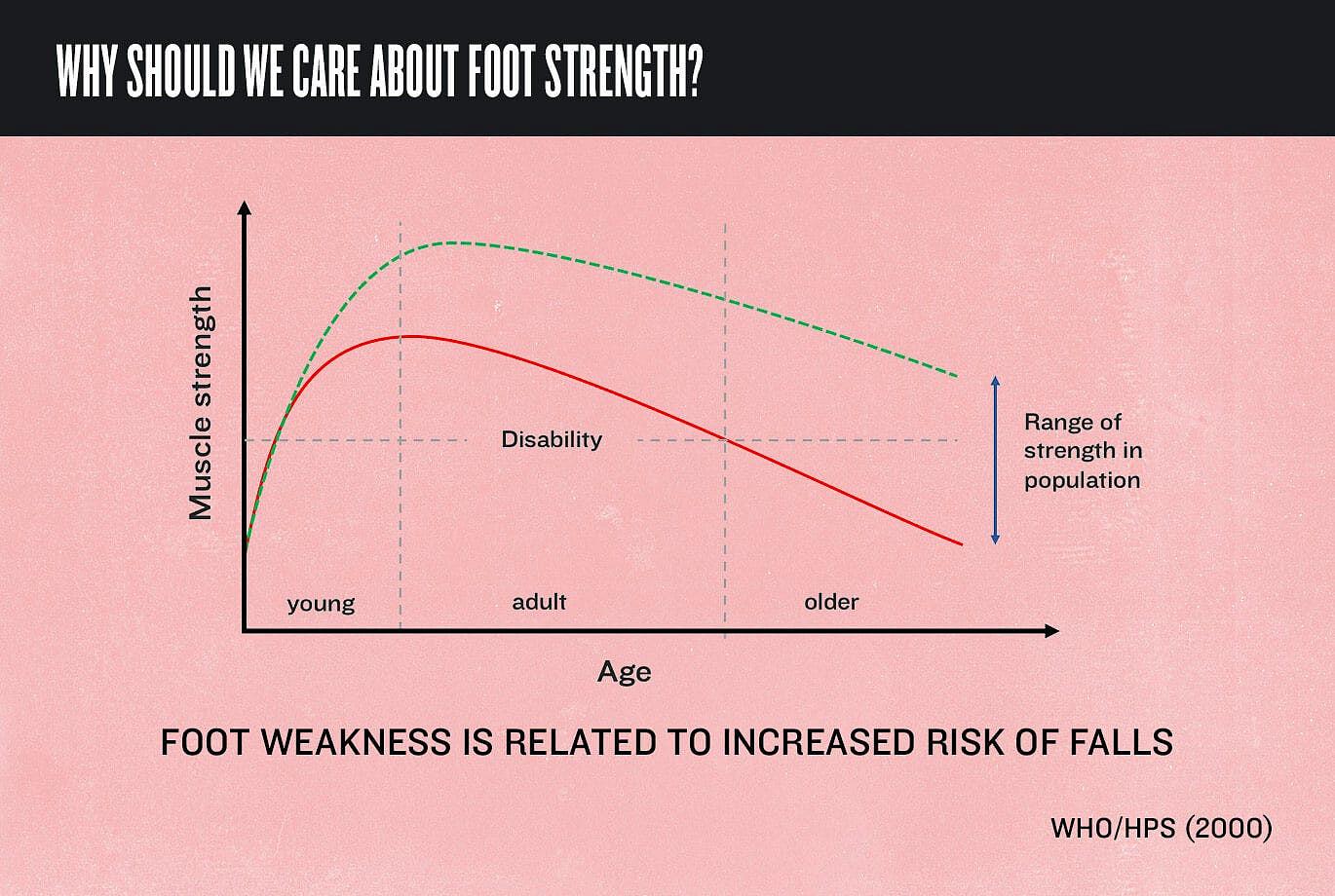 WHY SHOULD WE CARE ABOUT FOOT STRENGTH?

Muscle strength

Disability

Range of strength in population

young

adult

older

Age

FOOT WEAKNESS IS RELATED TO INCREASED RISK OF FALLS

WHO/HPS (2000)